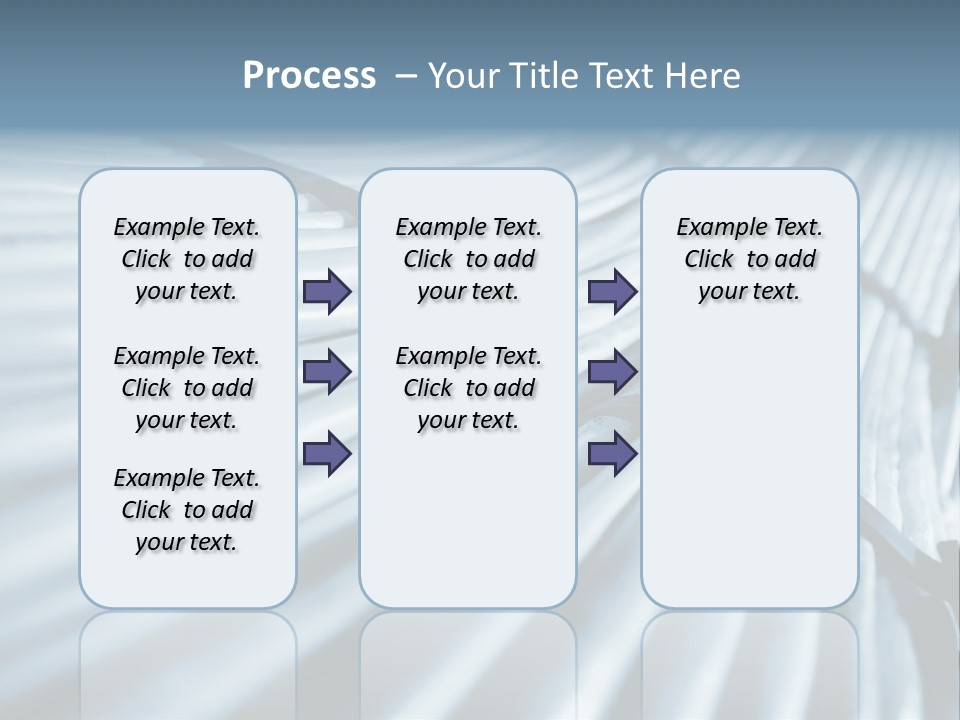 Process – Your Title Text Here

Example Text. Click to add your text.

Example Text. Click to add your text.

Example Text. Click to add your text.

Example Text. Click to add your text.

Example Text. Click to add your text.

Example Text. Click to add your text.